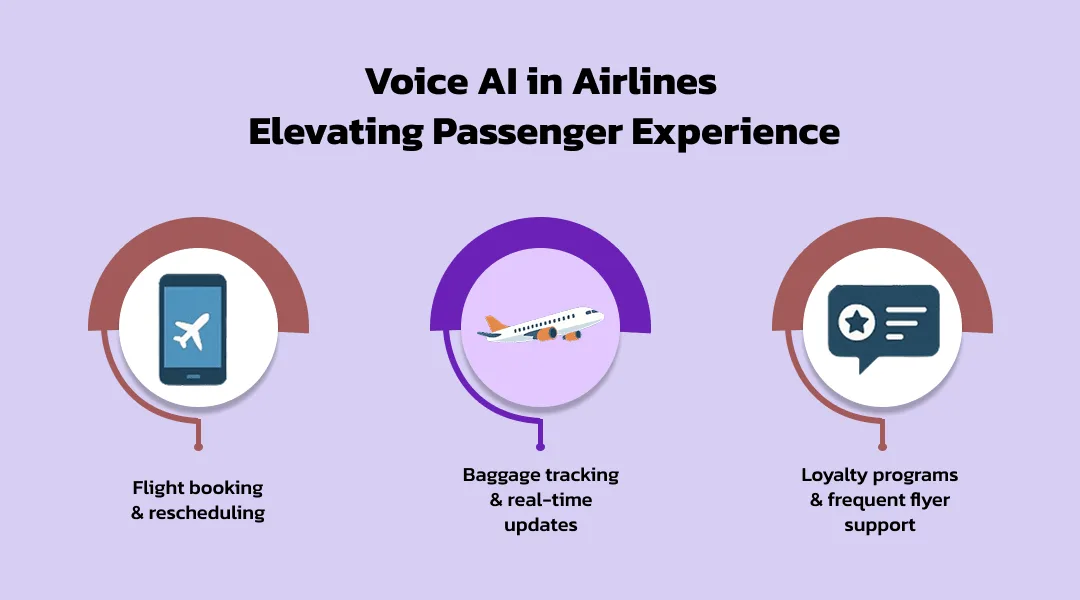 Voice AI in Airlines
Elevating Passenger Experience

Flight booking & rescheduling

Baggage tracking & real-time updates

Loyalty programs & frequent flyer support